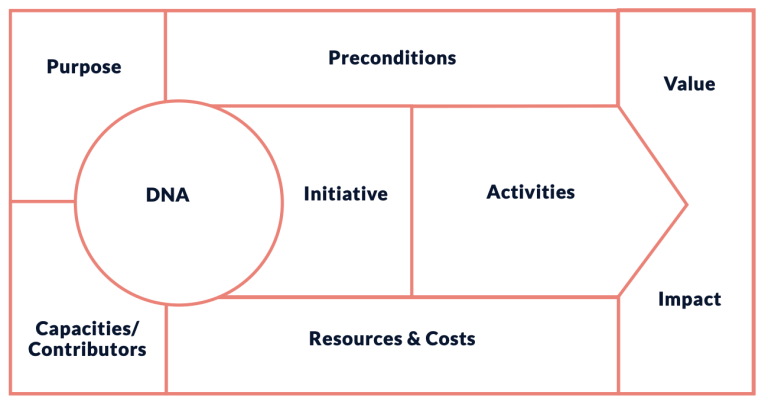 Purpose

Preconditions

Value

DNA

Initiative

Activities

Impact

Capacities/ Contributors

Resources & Costs